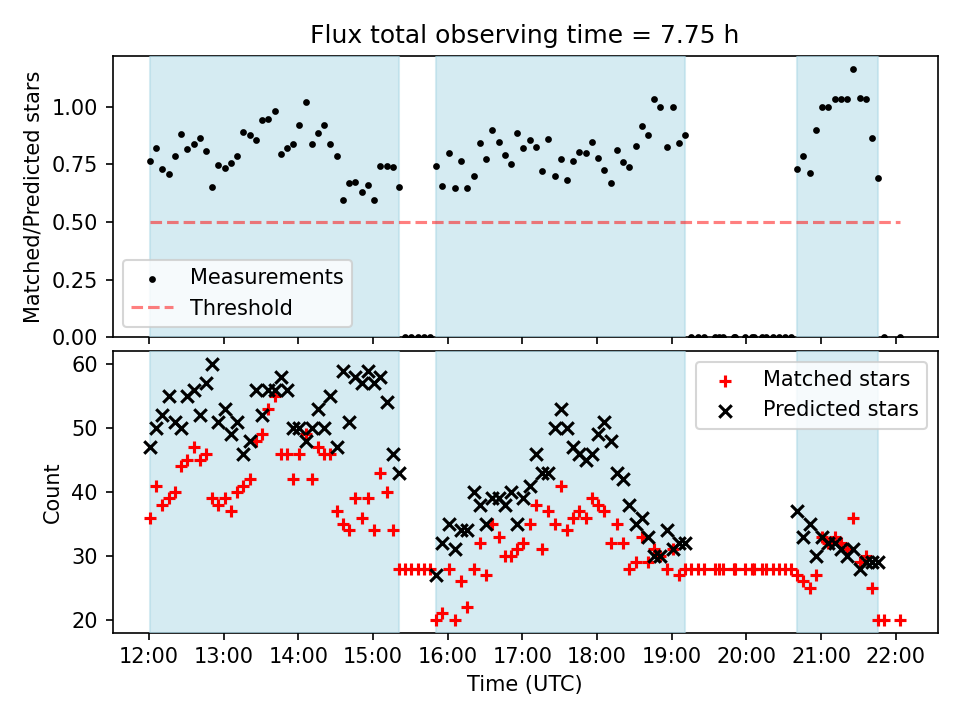 Flux total observing time = 7.75 h

Matched/Predicted stars

1.00
0.75
0.50
0.25
0.00

Measurements
Threshold

Count

60
50
40
30
20

Matched stars
Predicted stars

12:00 13:00 14:00 15:00 16:00 17:00 18:00 19:00 20:00 21:00 22:00

Time (UTC)